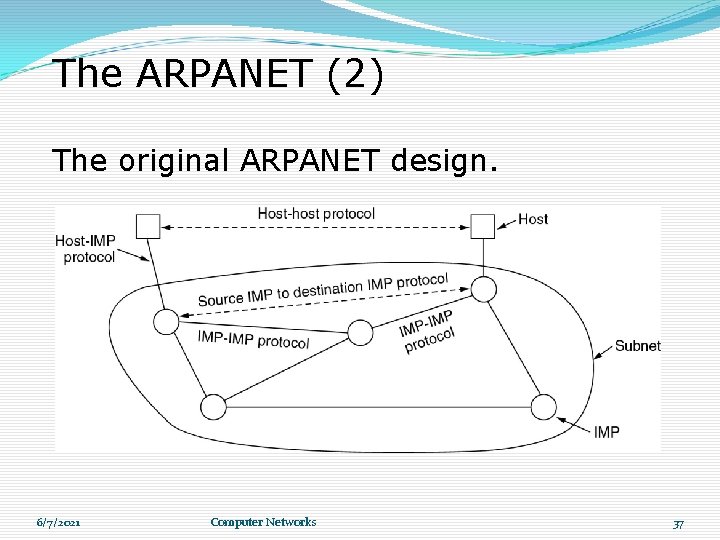 The ARPANET (2)

The original ARPANET design.

Host-host protocol

Host

Host-IMP protocol

Source IMP to destination IMP protocol

IMP-IMP protocol

IMP-IMP protocol

Subnet

IMP

6/7/2021

Computer Networks

37